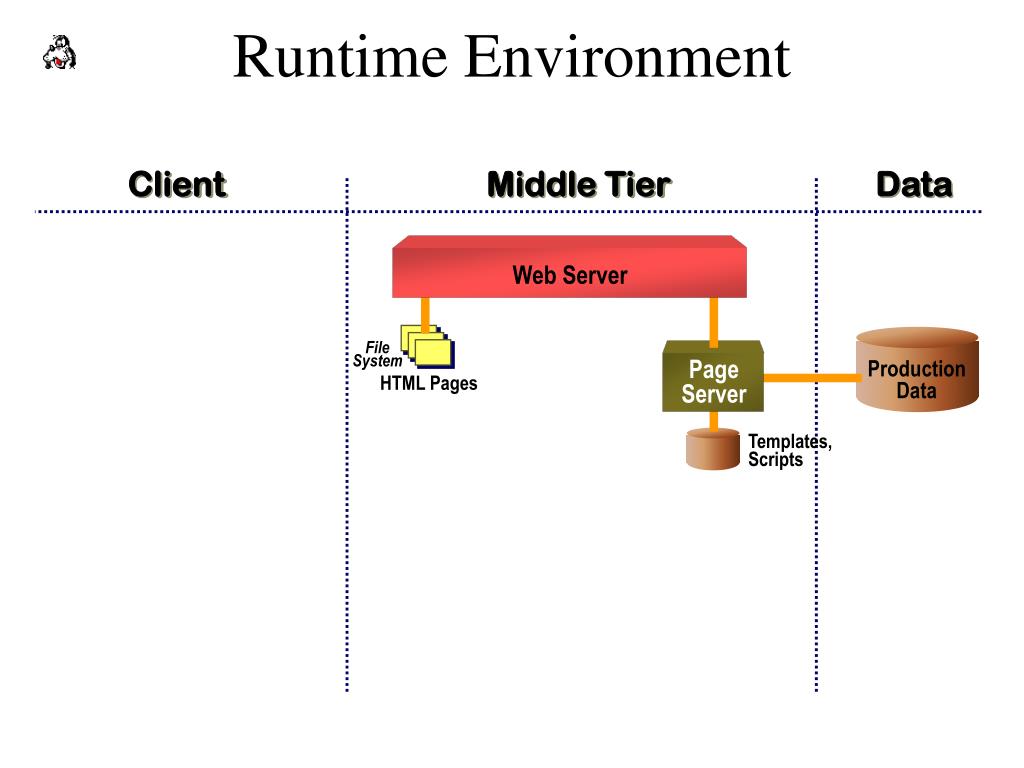 Runtime Environment

Client

Middle Tier

Data

Web Server

File System

HTML Pages

Page Server

Production Data

Templates, Scripts